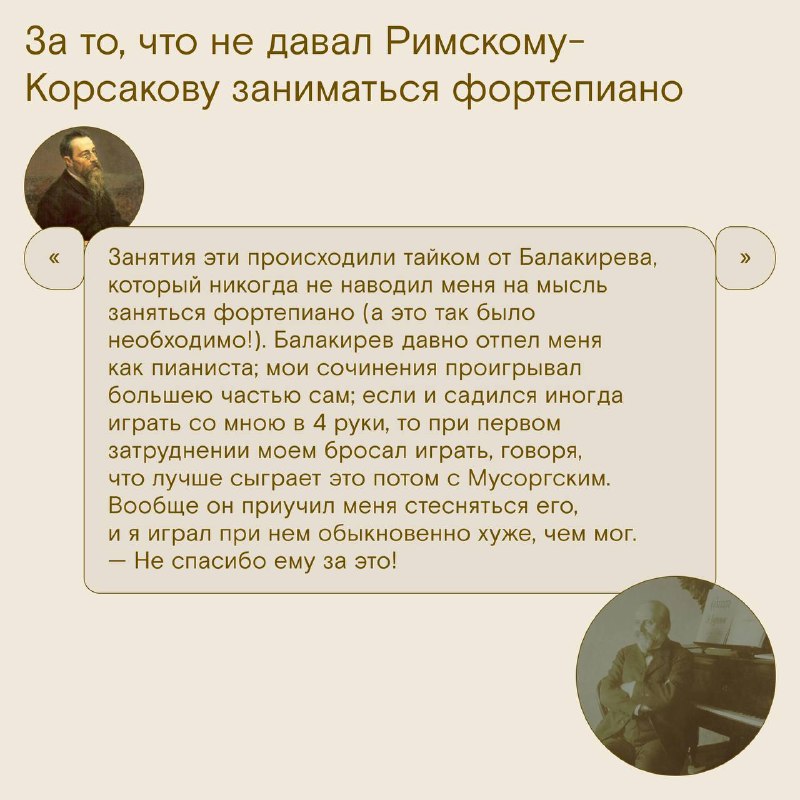 За то, что не давал Римскому-Корсакову заниматься фортепиано

«

Занятия эти происходили тайком от Балакирева, который никогда не наводил меня на мысль заняться фортепиано (а это так было необходимо!). Балакирев давно отпел меня как пианиста; мои сочинения проигрывал большею частью сам; если и садился иногда играть со мною в 4 руки, то при первом затруднении моем бросал играть, говоря, что лучше сыграет это потом с Мусоргским. Вообще он приучил меня стесняться его, и я играл при нем обыкновенно хуже, чем мог. — Не спасибо ему за это!

»